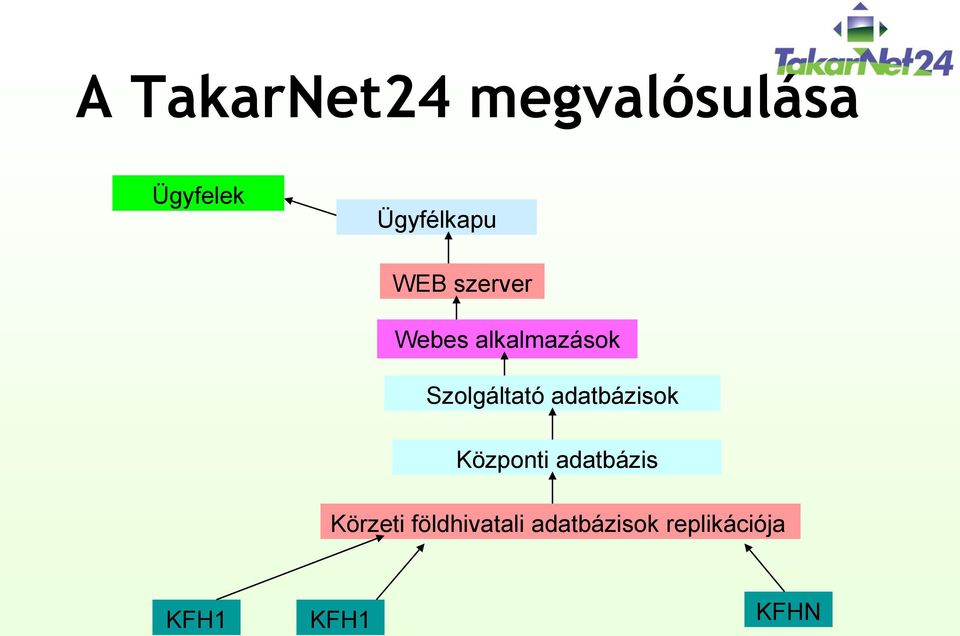 TakarNet24

A TakarNet24 megvalósulása

Ügyfelek

Ügyfélkapu

WEB szerver

Webes alkalmazások

Szolgáltató adatbázisok

Központi adatbázis

Körzeti földhivatali adatbázisok replikációja

KFH1

KFH1

KFHN